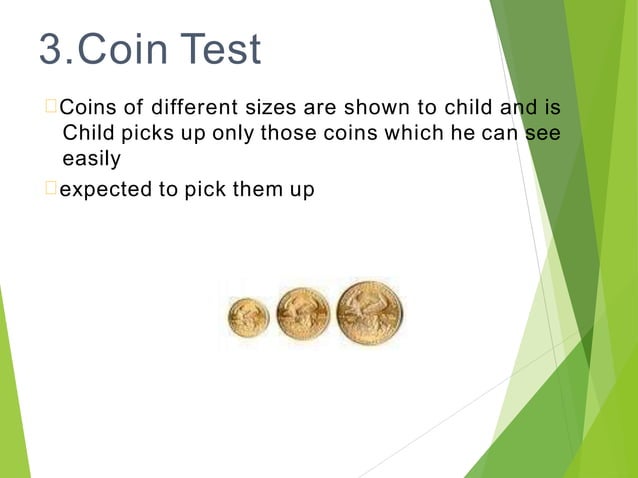 3.Coin Test

Coins of different sizes are shown to child and is Child picks up only those coins which he can see easily

expected to pick them up